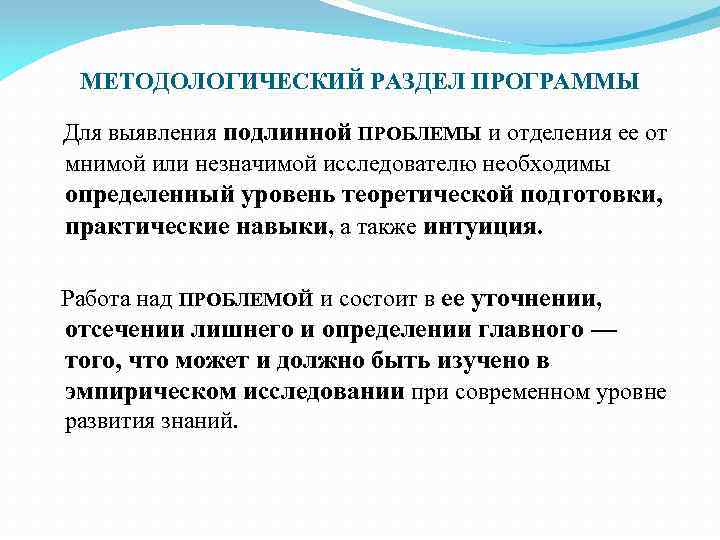 МЕТОДОЛОГИЧЕСКИЙ РАЗДЕЛ ПРОГРАММЫ

Для выявления подлинной ПРОБЛЕМЫ и отделения ее от мнимой или незначимой исследователю необходимы определенный уровень теоретической подготовки, практические навыки, а также интуиция.

Работа над ПРОБЛЕМОЙ и состоит в ее уточнении, отсечении лишнего и определении главного — того, что может и должно быть изучено в эмпирическом исследовании при современном уровне развития знаний.